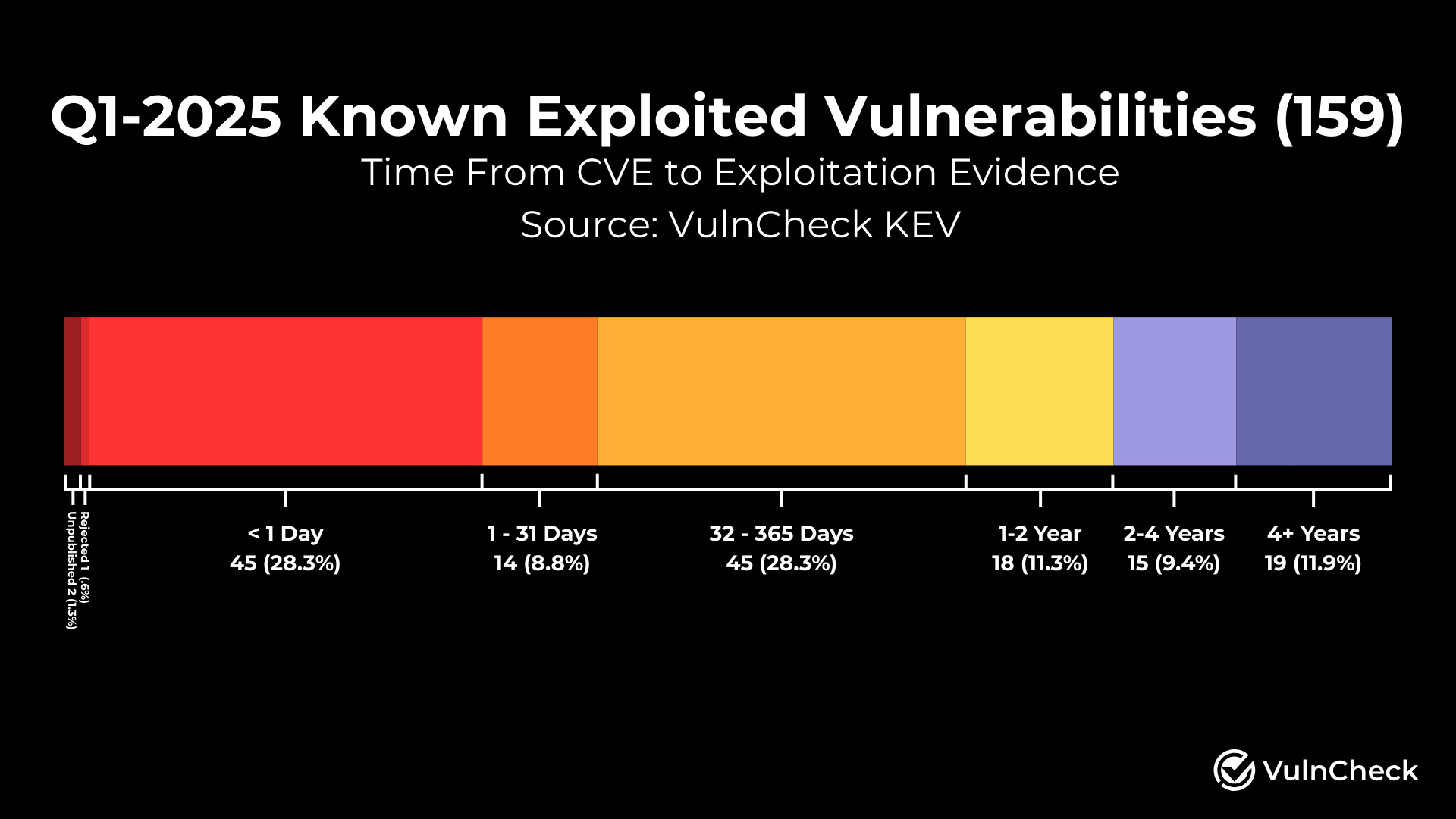 Q1-2025 Known Exploited Vulnerabilities (159)
Time From CVE to Exploitation Evidence
Source: VulnCheck KEV

Unpublished 2 (1.3%)
Rejected 1 (.6%)

< 1 Day
45 (28.3%)

1 - 31 Days
14 (8.8%)

32 - 365 Days
45 (28.3%)

1-2 Year
18 (11.3%)

2-4 Years
15 (9.4%)

4+ Years
19 (11.9%)

VulnCheck